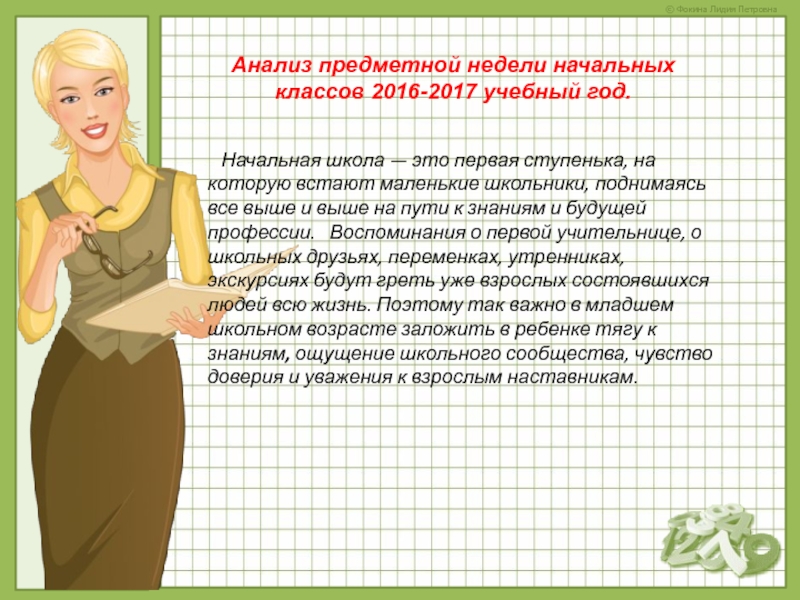 © Фокина Лидия Петровна

Анализ предметной недели начальных классов 2016-2017 учебный год.

Начальная школа — это первая ступенька, на которую встают маленькие школьники, поднимаясь все выше и выше на пути к знаниям и будущей профессии. Воспоминания о первой учительнице, о школьных друзьях, переменках, утренниках, экскурсиях будут греть уже взрослых состоявшихся людей всю жизнь. Поэтому так важно в младшем школьном возрасте заложить в ребенке тягу к знаниям, ощущение школьного сообщества, чувство доверия и уважения к взрослым наставникам.